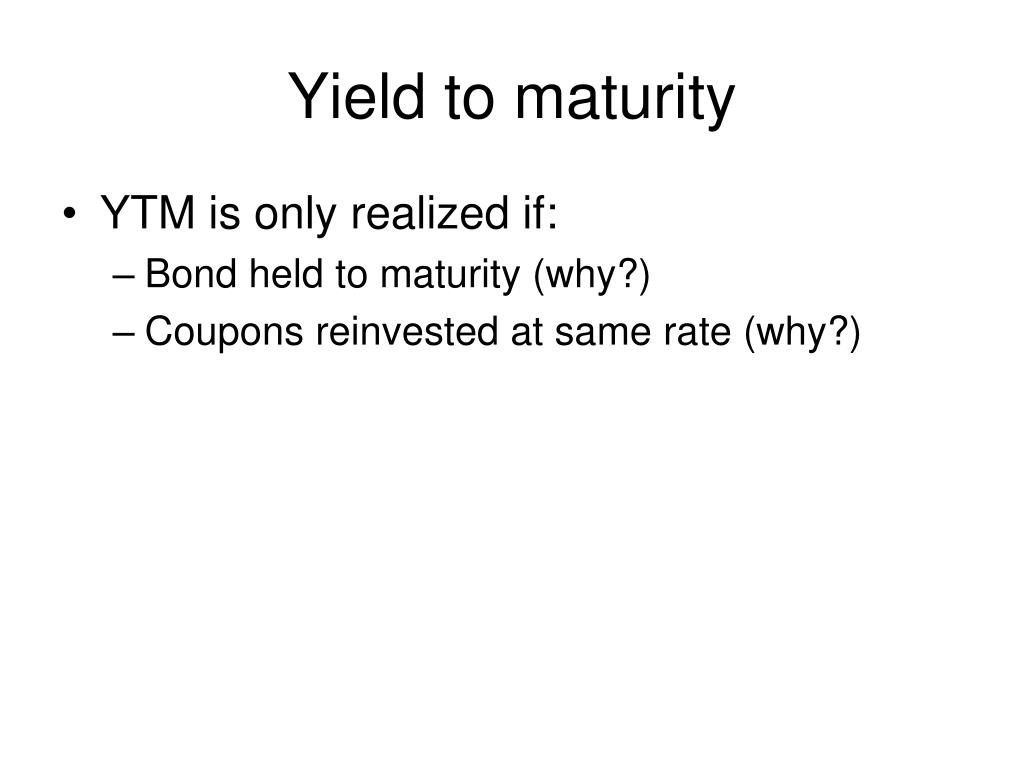 Yield to maturity

• YTM is only realized if:
– Bond held to maturity (why?)
– Coupons reinvested at same rate (why?)